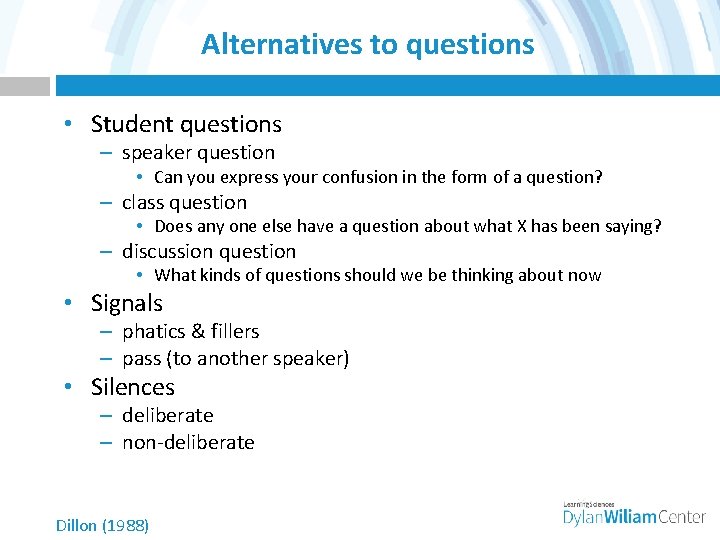 Alternatives to questions

• Student questions
– speaker question
• Can you express your confusion in the form of a question?
– class question
• Does any one else have a question about what X has been saying?
– discussion question
• What kinds of questions should we be thinking about now
• Signals
– phatics & fillers
– pass (to another speaker)
• Silences
– deliberate
– non-deliberate

Dillon (1988)

LearningSciences
DylanWiliamCenter